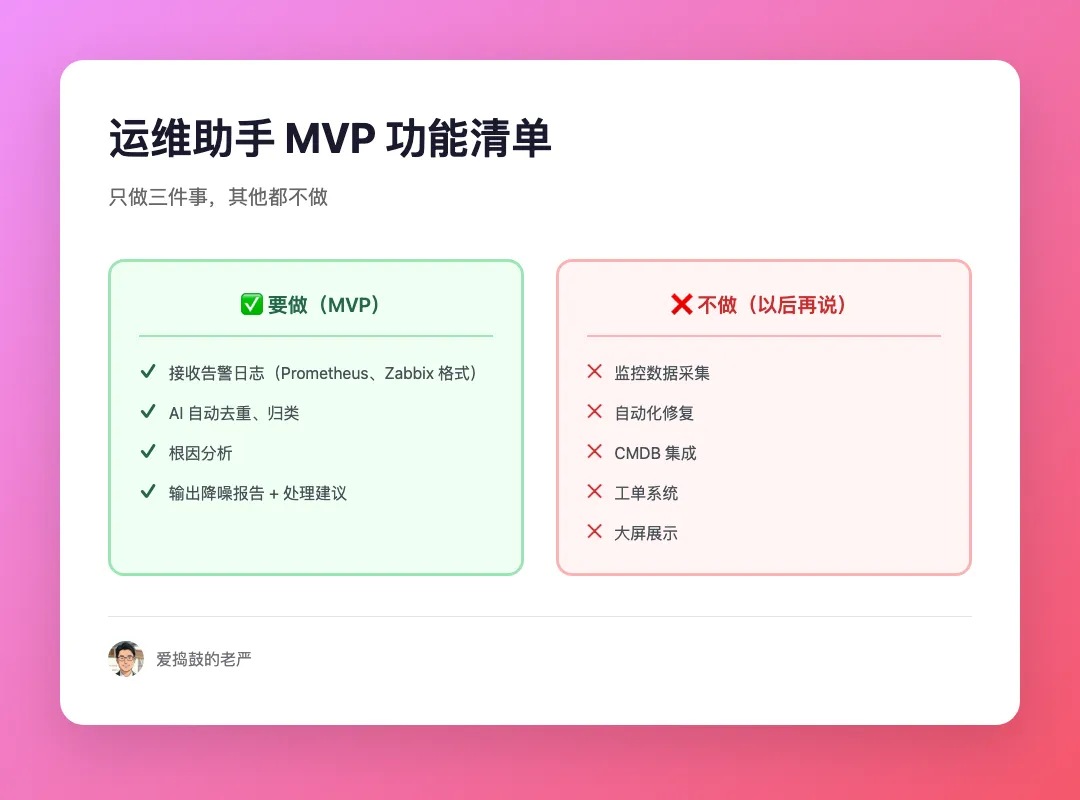 运维助手 MVP 功能清单

只做三件事，其他都不做

✅ 要做（MVP）

✓ 接收告警日志（Prometheus、Zabbix 格式）
✓ AI 自动去重、归类
✓ 根因分析
✓ 输出降噪报告 + 处理建议

❌ 不做（以后再说）

✕ 监控数据采集
✕ 自动化修复
✕ CMDB 集成
✕ 工单系统
✕ 大屏展示

爱捣鼓的老严